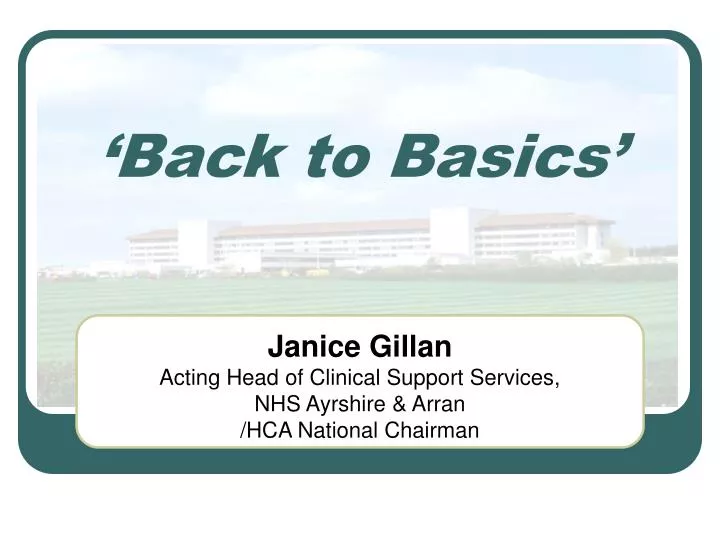 ‘Back to Basics’

Janice Gillan
Acting Head of Clinical Support Services,
NHS Ayrshire & Arran
/HCA National Chairman